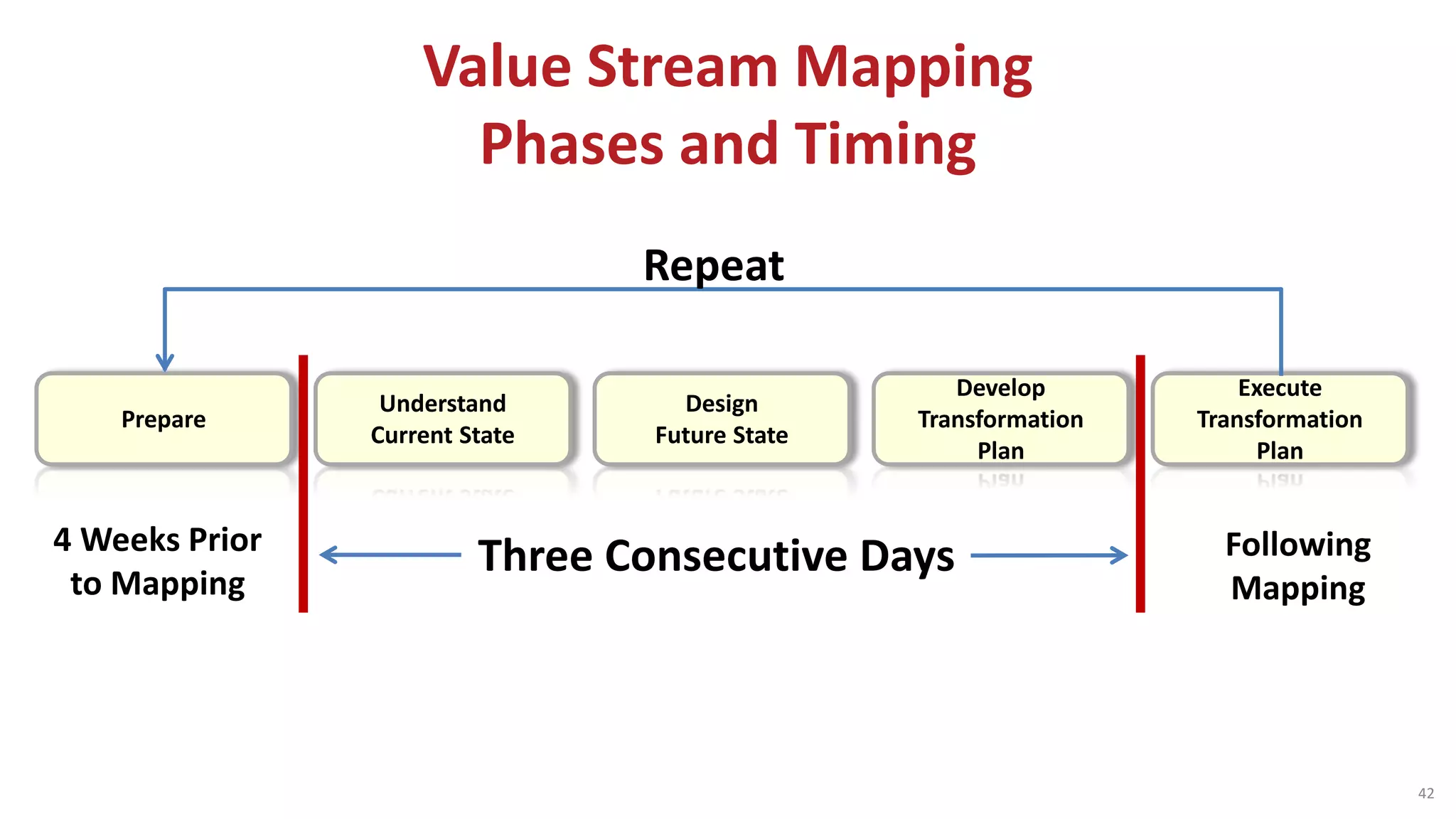 Value Stream Mapping
Phases and Timing

Repeat

Prepare

Understand Current State

Design Future State

Develop Transformation Plan

Execute Transformation Plan

4 Weeks Prior to Mapping

Three Consecutive Days

Following Mapping

42